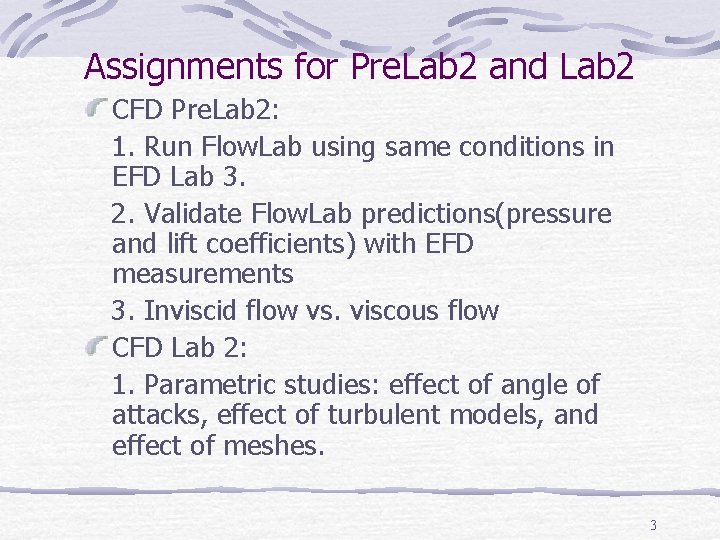 Assignments for PreLab2 and Lab2

CFD PreLab2:

1. Run FlowLab using same conditions in EFD Lab 3.

2. Validate FlowLab predictions(pressure and lift coefficients) with EFD measurements

3. Inviscid flow vs. viscous flow

CFD Lab 2:

1. Parametric studies: effect of angle of attacks, effect of turbulent models, and effect of meshes.

3